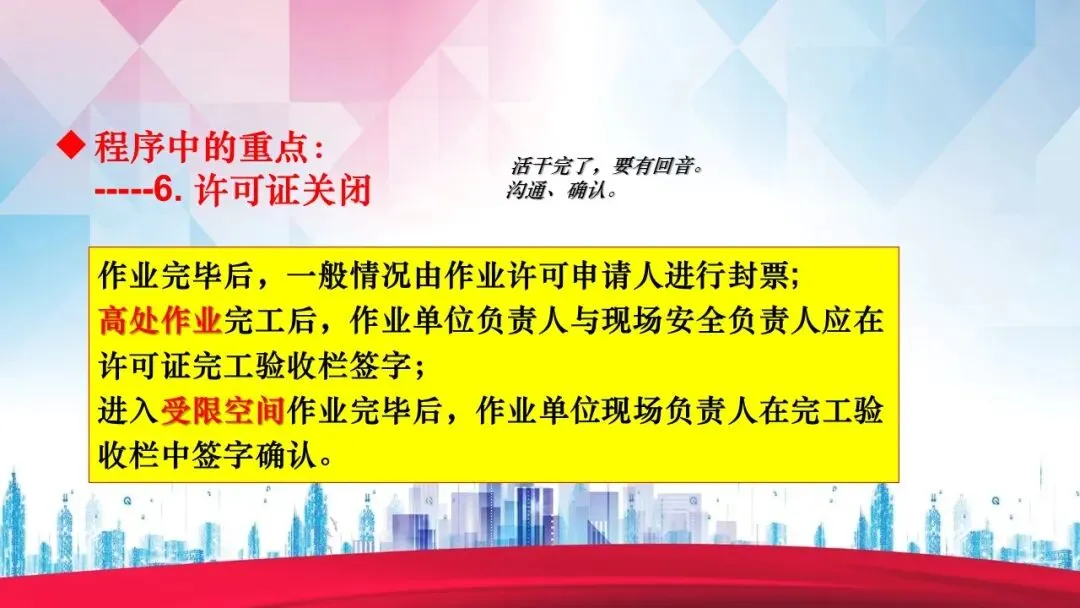 ◆ 程序中的重点：
-----6. 许可证关闭

活干完了，要有回音。
沟通、确认。

作业完毕后，一般情况由作业许可申请人进行封票；
高处作业完工后，作业单位负责人与现场安全负责人应在许可证完工验收栏签字；
进入受限空间作业完毕后，作业单位现场负责人在完工验收栏中签字确认。